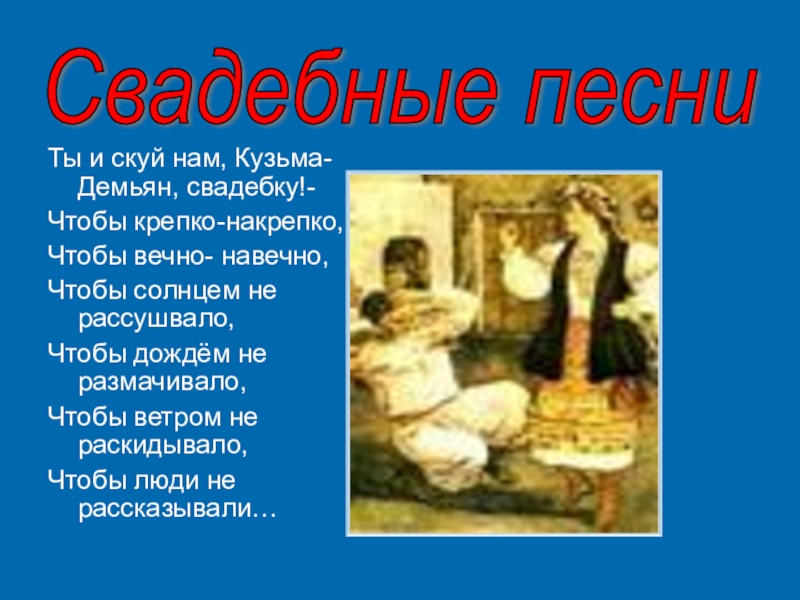 Свадебные песни

Ты и скуй нам, Кузьма-Демьян, свадебку!-

Чтобы крепко-накрепко,

Чтобы вечно- навечно,

Чтобы солнцем не рассушвало,

Чтобы дождём не размачивало,

Чтобы ветром не раскидывало,

Чтобы люди не рассказывали…